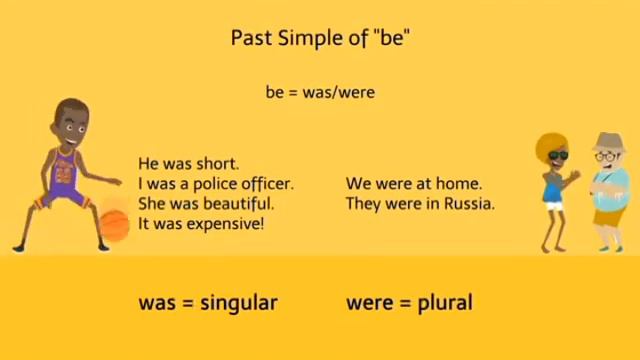 Past Simple of "be"

be = was/were

He was short.
I was a police officer.
She was beautiful.
It was expensive!

We were at home.
They were in Russia.

was = singular

were = plural